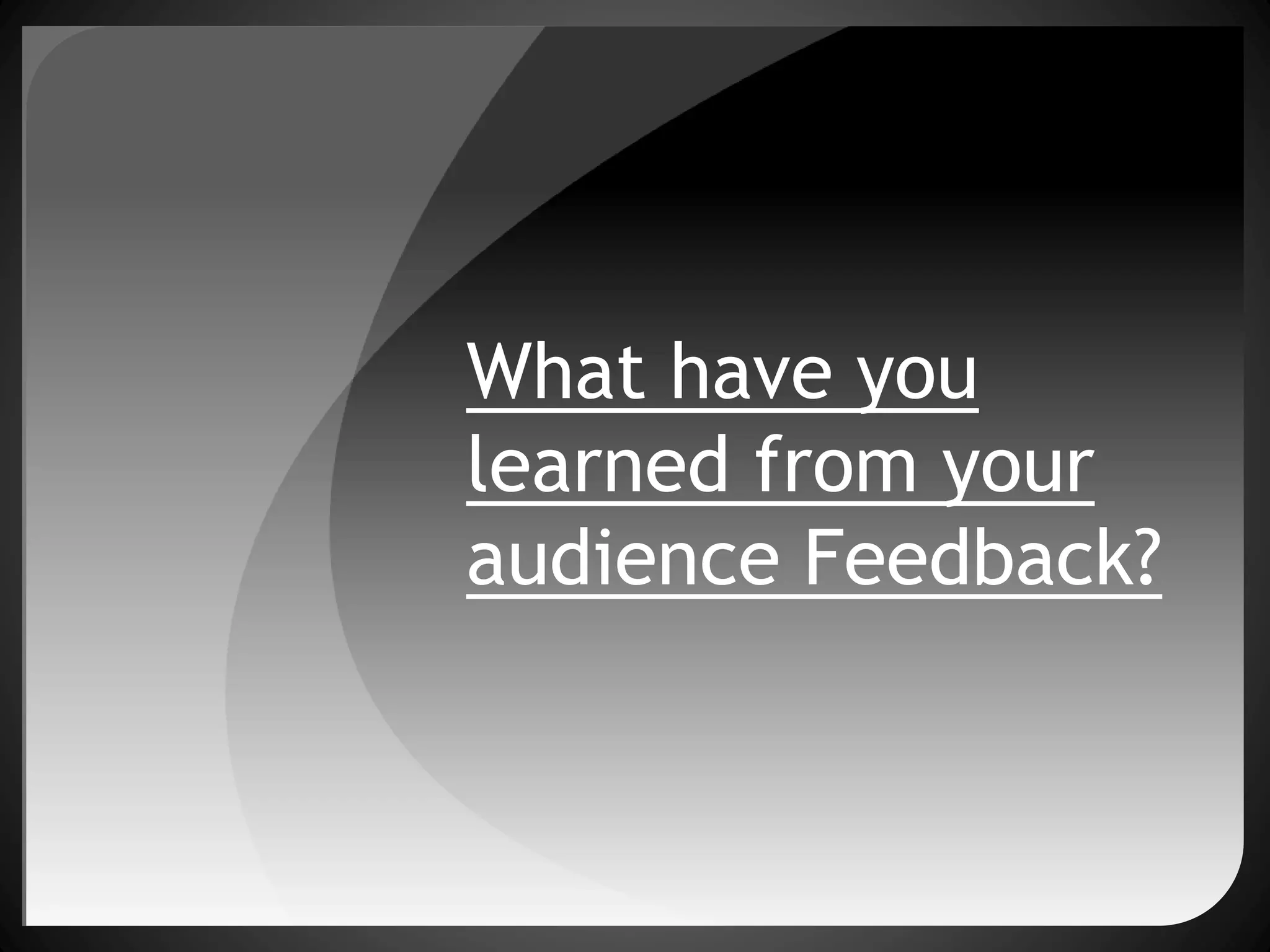 What have you learned from your audience Feedback?